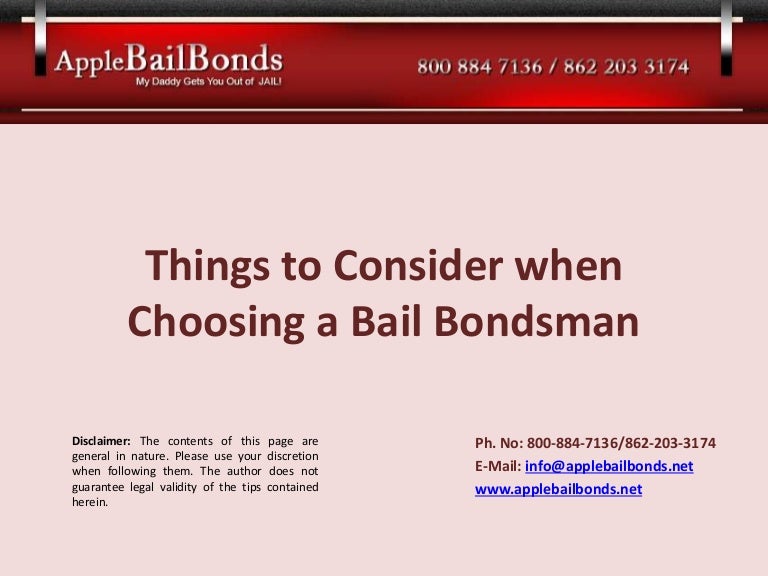 AppleBailBonds
My Daddy Gets You Out of JAIL!

800 884 7136 / 862 203 3174

Things to Consider when Choosing a Bail Bondsman

Disclaimer: The contents of this page are general in nature. Please use your discretion when following them. The author does not guarantee legal validity of the tips contained herein.

Ph. No: 800-884-7136/862-203-3174
E-Mail: info@applebailbonds.net
www.applebailbonds.net